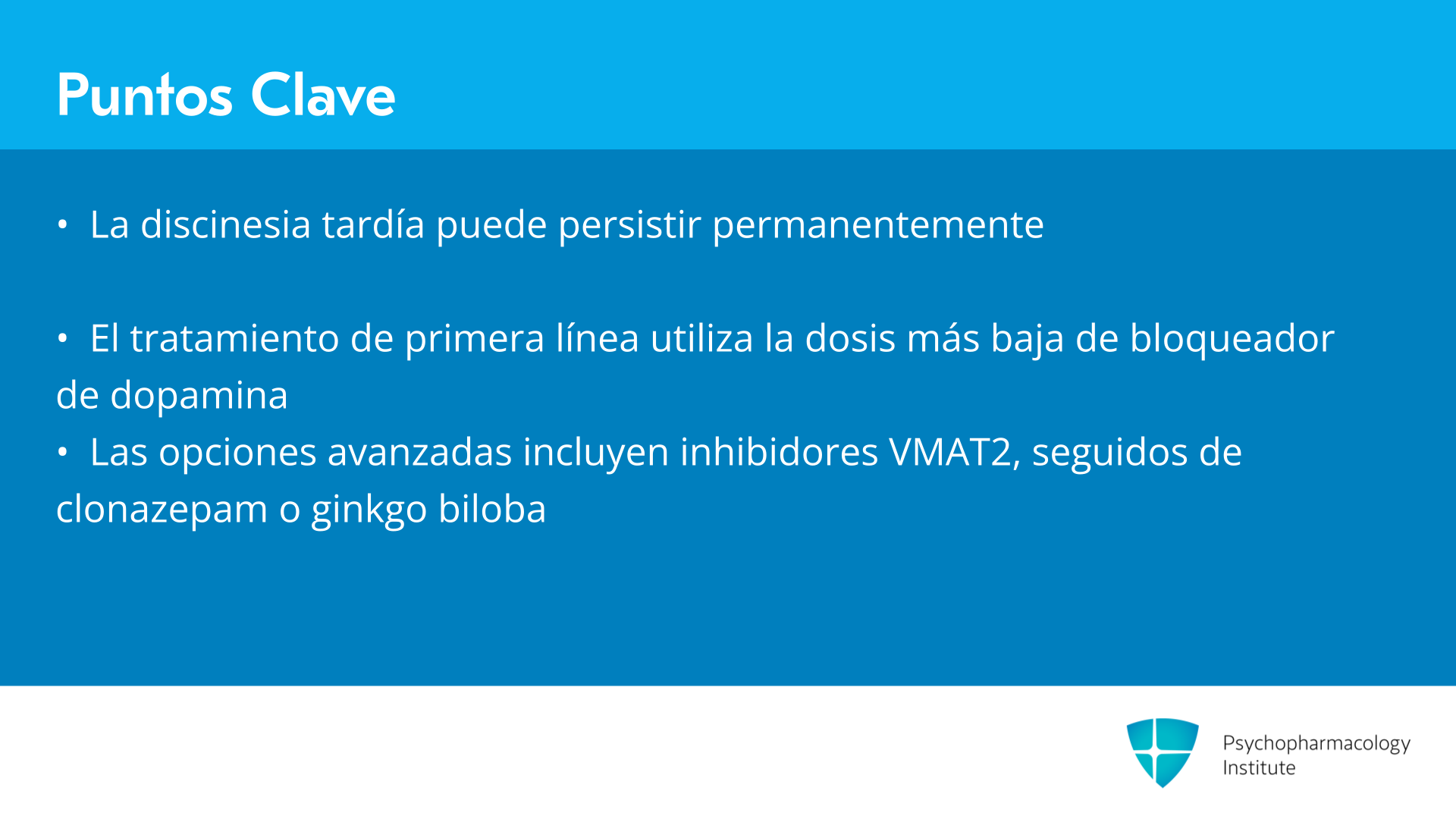 Puntos Clave

• La discinesia tardía puede persistir permanentemente

• El tratamiento de primera línea utiliza la dosis más baja de bloqueador de dopamina
• Las opciones avanzadas incluyen inhibidores VMAT2, seguidos de clonazepam o ginkgo biloba

Psychopharmacology Institute